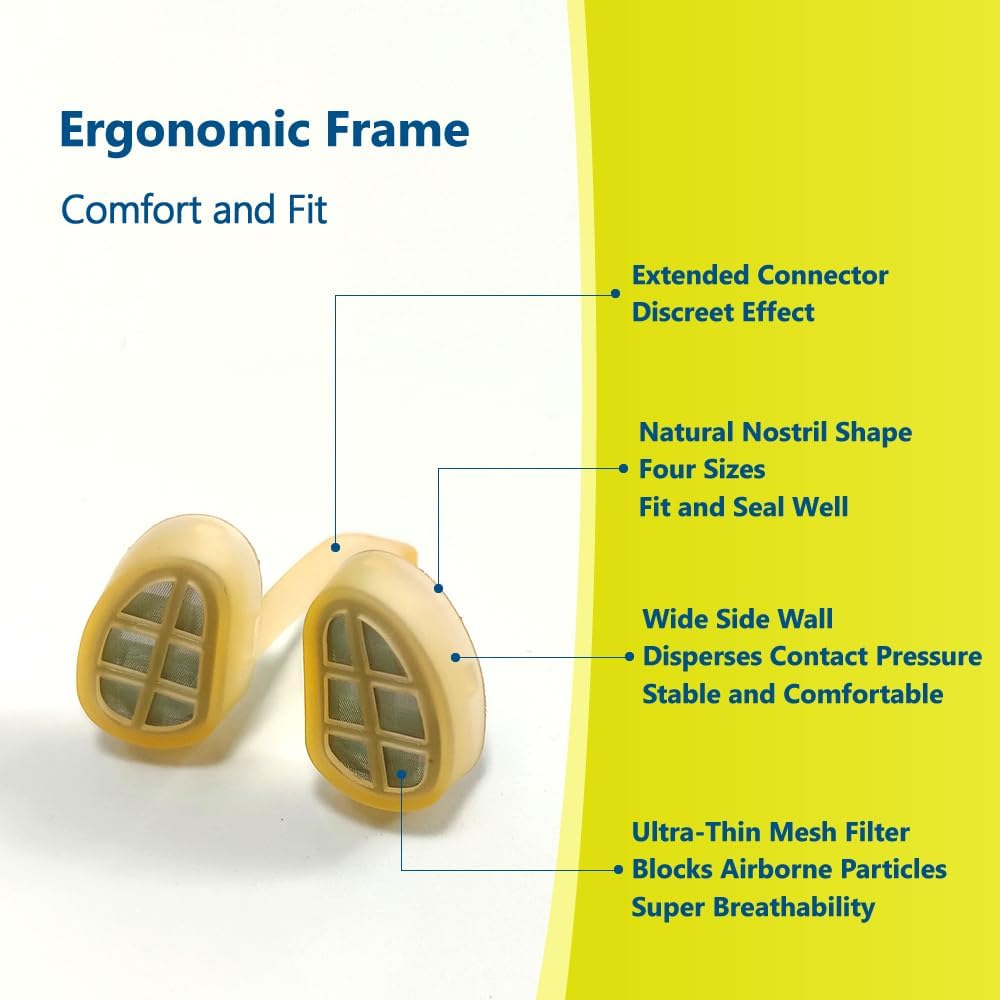 Ergonomic Frame

Comfort and Fit

Extended Connector
Discreet Effect

Natural Nostril Shape
Four Sizes
Fit and Seal Well

Wide Side Wall
Disperses Contact Pressure
Stable and Comfortable

Ultra-Thin Mesh Filter
Blocks Airborne Particles
Super Breathability